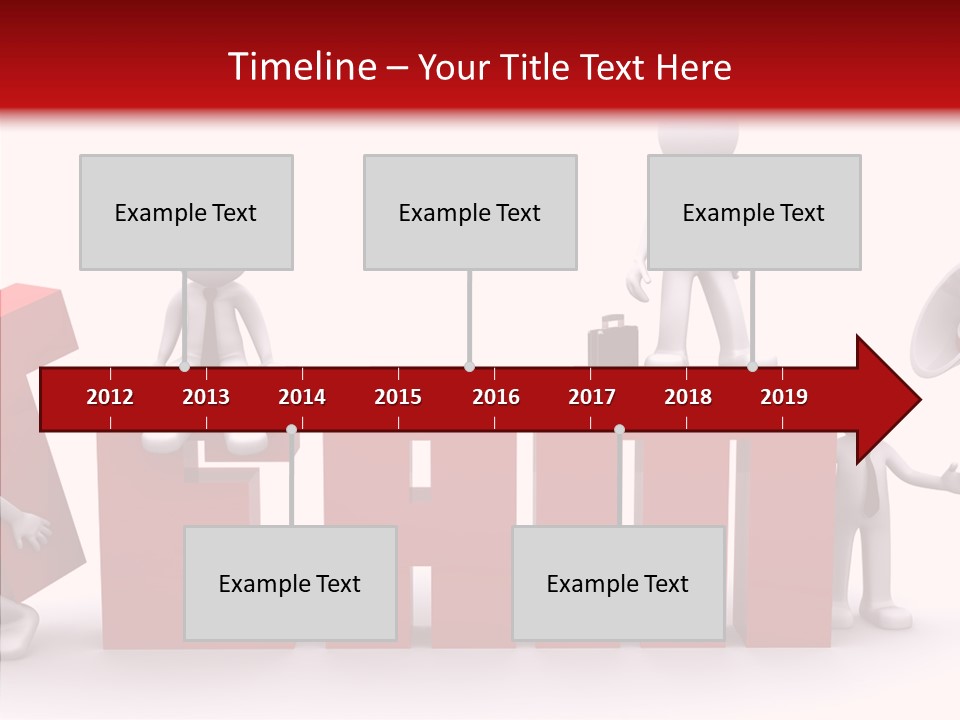 Timeline – Your Title Text Here

Example Text

Example Text

Example Text

2012 2013 2014 2015 2016 2017 2018 2019

Example Text

Example Text